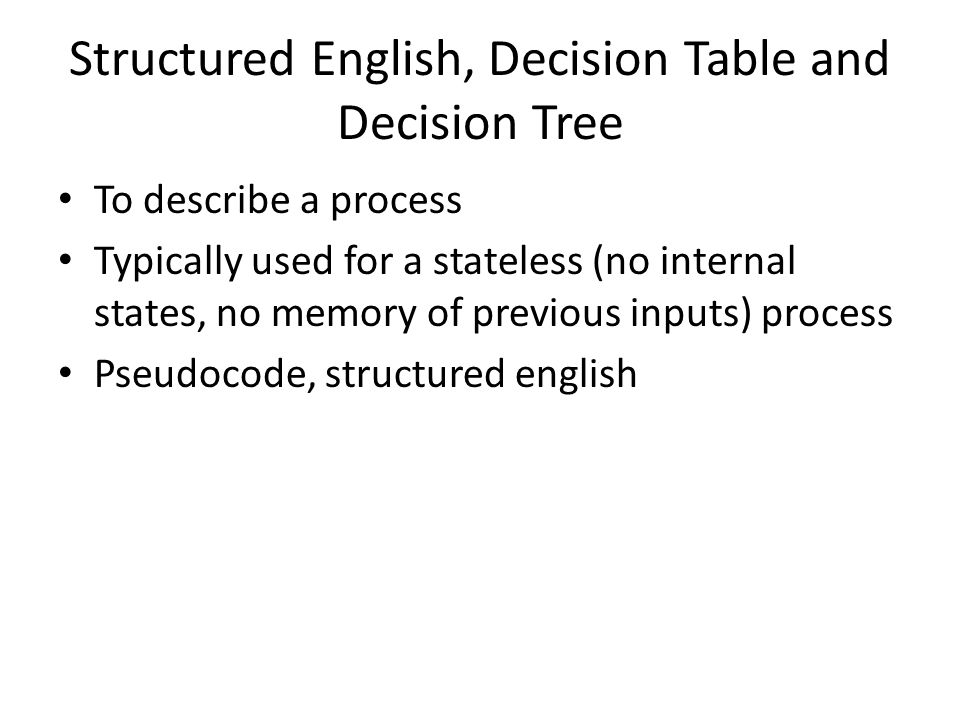 Structured English, Decision Table and Decision Tree

• To describe a process
• Typically used for a stateless (no internal states, no memory of previous inputs) process
• Pseudocode, structured english